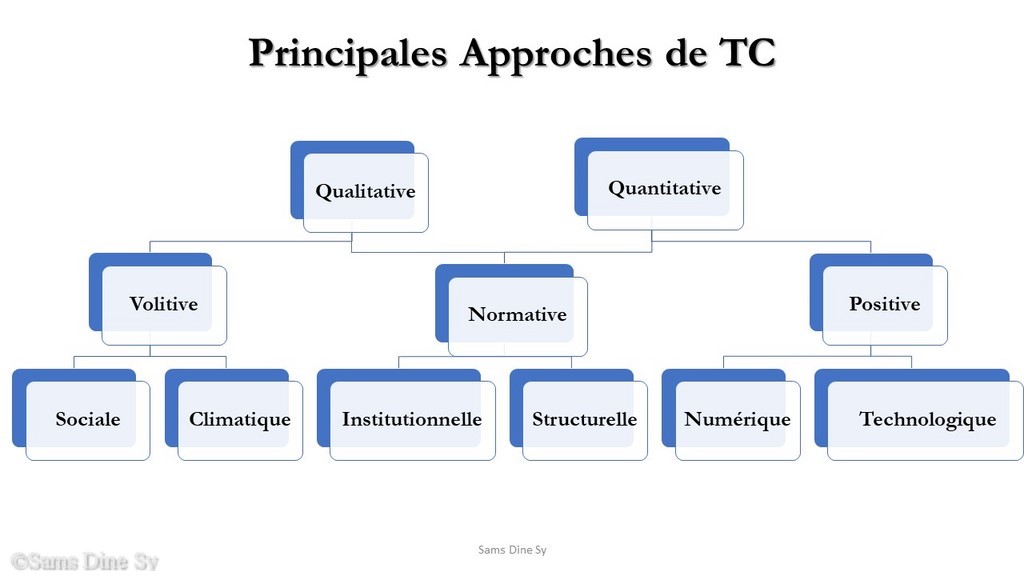 Principales Approches de TC

Qualitative

Quantitative

Volitive

Normative

Positive

Sociale

Climatique

Institutionnelle

Structurelle

Numérique

Technologique

Sams Dine Sy

©Sams Dine Sy